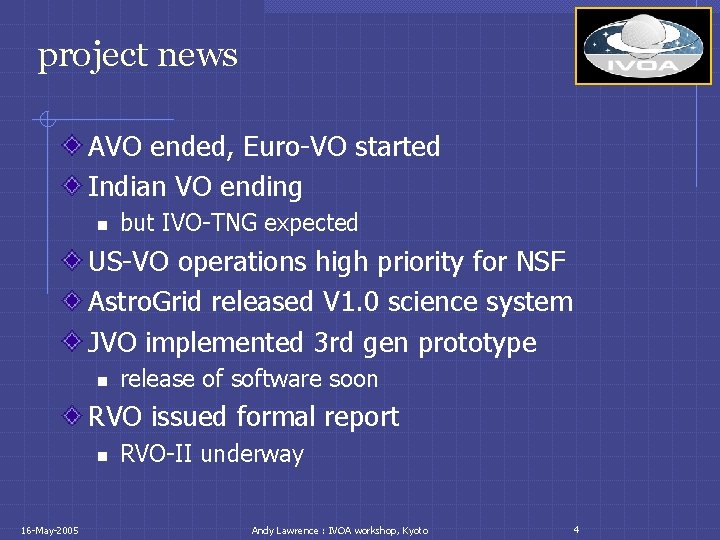 project news

IVOA

AVO ended, Euro-VO started
Indian VO ending
but IVO-TNG expected
US-VO operations high priority for NSF
AstroGrid released V1.0 science system
JVO implemented 3rd gen prototype
release of software soon
RVO issued formal report
RVO-II underway

16-May-2005
Andy Lawrence : IVOA workshop, Kyoto
4